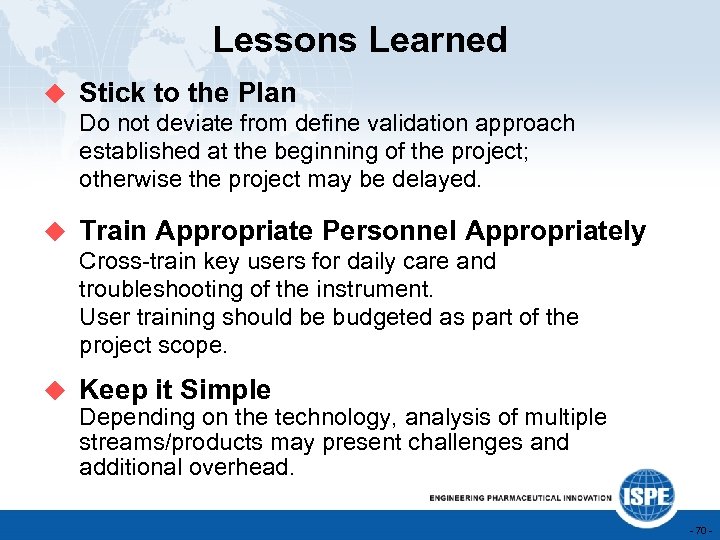 Lessons Learned

Stick to the Plan
Do not deviate from define validation approach established at the beginning of the project; otherwise the project may be delayed.

Train Appropriate Personnel Appropriately
Cross-train key users for daily care and troubleshooting of the instrument.
User training should be budgeted as part of the project scope.

Keep it Simple
Depending on the technology, analysis of multiple streams/products may present challenges and additional overhead.

ENGINEERING PHARMACEUTICAL INNOVATION

ISPE

- 70 -